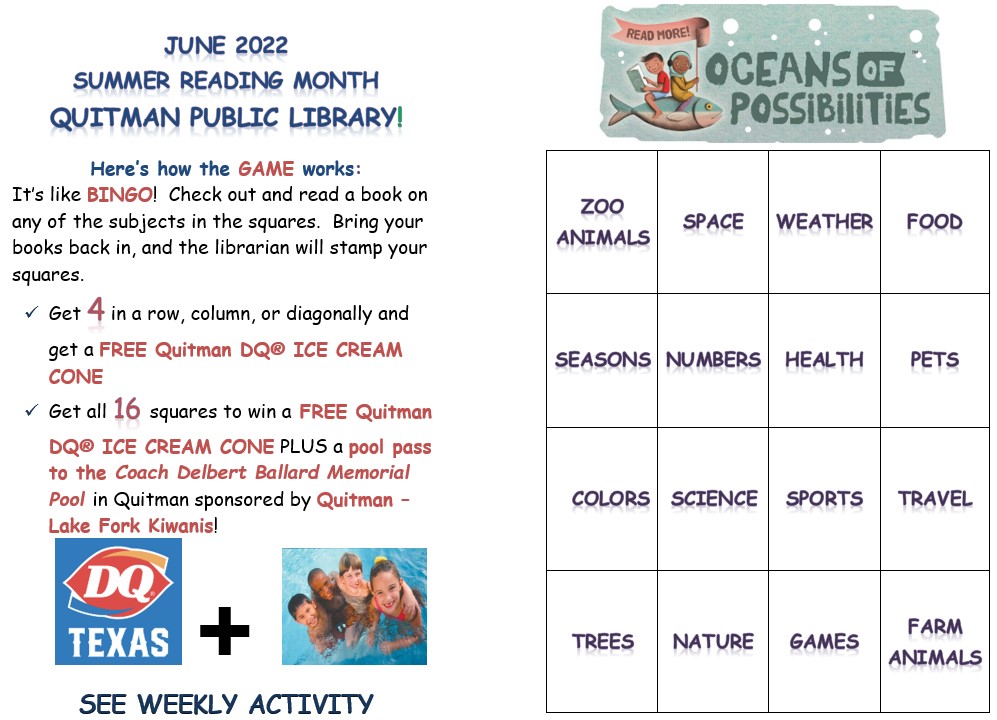 JUNE 2022
SUMMER READING MONTH
QUITMAN PUBLIC LIBRARY!

Here's how the GAME works:
It's like BINGO! Check out and read a book on any of the subjects in the squares. Bring your books back in, and the librarian will stamp your squares.

✓ Get 4 in a row, column, or diagonally and get a FREE Quitman DQ® ICE CREAM CONE

✓ Get all 16 squares to win a FREE Quitman DQ® ICE CREAM CONE PLUS a pool pass to the Coach Delbert Ballard Memorial Pool in Quitman sponsored by Quitman – Lake Fork Kiwanis!

DQ
TEXAS

+

SEE WEEKLY ACTIVITY

READ MORE!
OCEANS OF POSSIBILITIES

| ZOO ANIMALS | SPACE | WEATHER | FOOD |
|---|---|---|---|
| SEASONS | NUMBERS | HEALTH | PETS |
| COLORS | SCIENCE | SPORTS | TRAVEL |
| TREES | NATURE | GAMES | FARM ANIMALS |